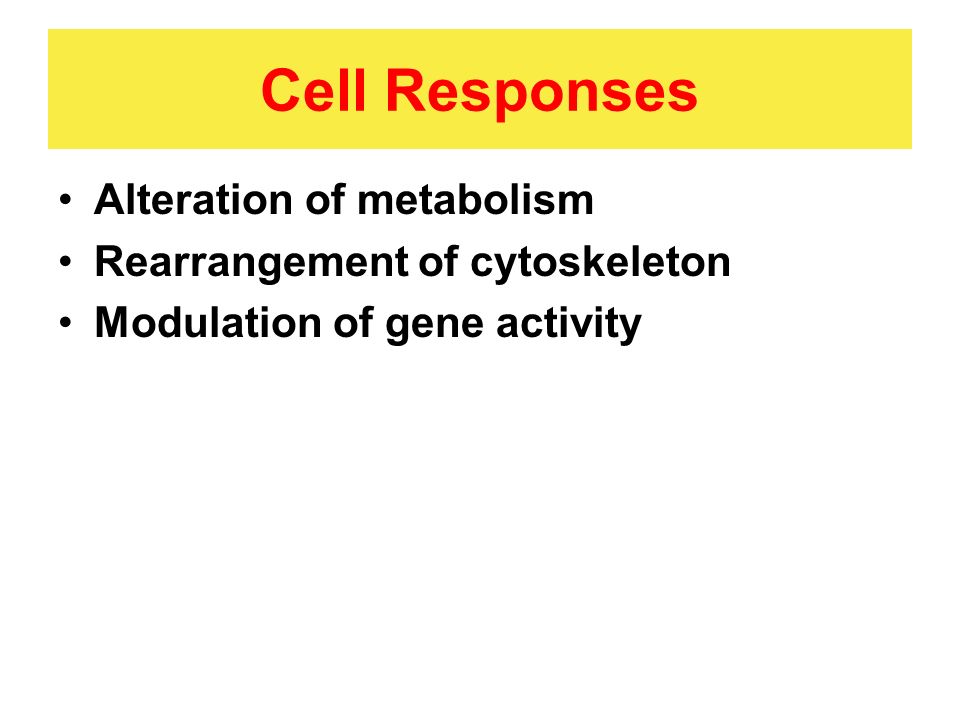 Cell Responses

• Alteration of metabolism
• Rearrangement of cytoskeleton
• Modulation of gene activity